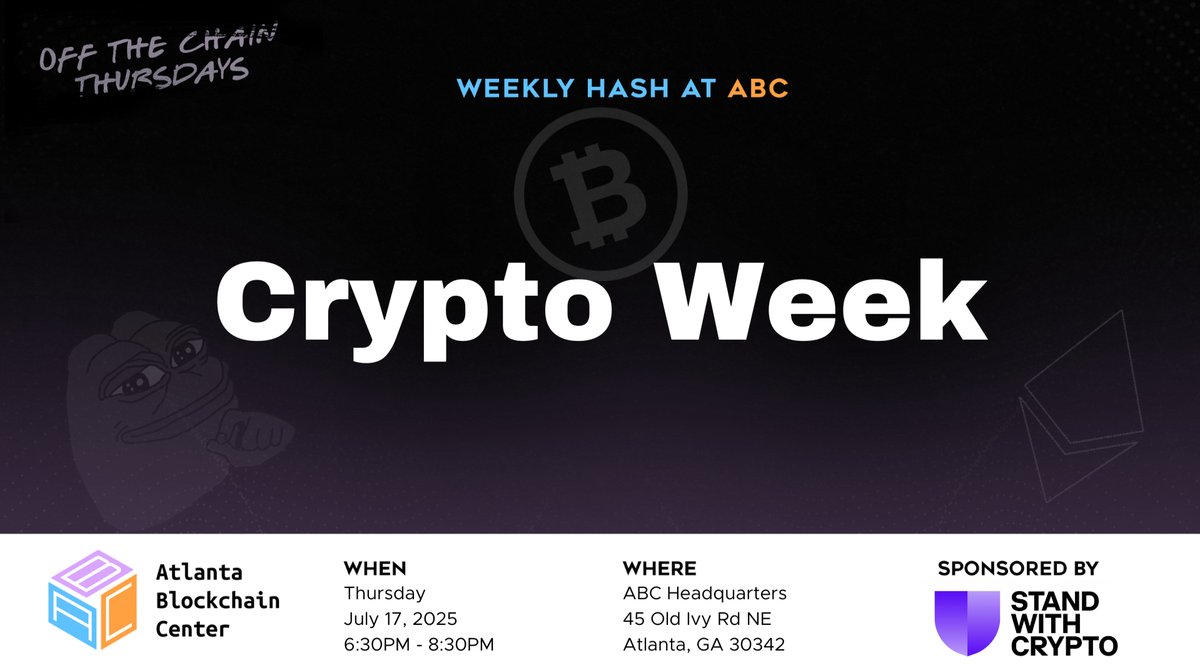 OFF THE CHAIN THURSDAYS

WEEKLY HASH AT ABC

Crypto Week

Atlanta Blockchain Center

WHEN
Thursday
July 17, 2025
6:30PM - 8:30PM

WHERE
ABC Headquarters
45 Old Ivy Rd NE
Atlanta, GA 30342

SPONSORED BY
STAND WITH CRYPTO